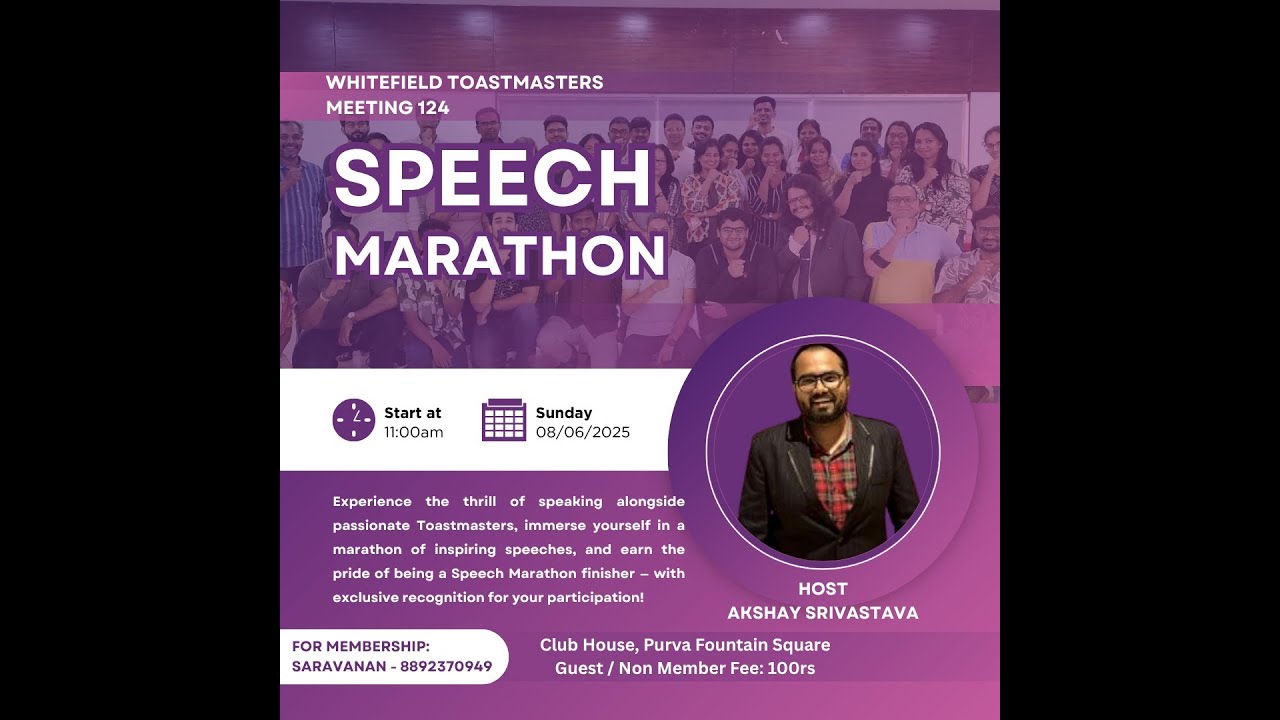 WHITEFIELD TOASTMASTERS
MEETING 124

SPEECH
MARATHON

Start at
11:00am

Sunday
08/06/2025

Experience the thrill of speaking alongside passionate Toastmasters, immerse yourself in a marathon of inspiring speeches, and earn the pride of being a Speech Marathon finisher – with exclusive recognition for your participation!

HOST
AKSHAY SRIVASTAVA

FOR MEMBERSHIP:
SARAVANAN - 8892370949

Club House, Purva Fountain Square
Guest / Non Member Fee: 100rs